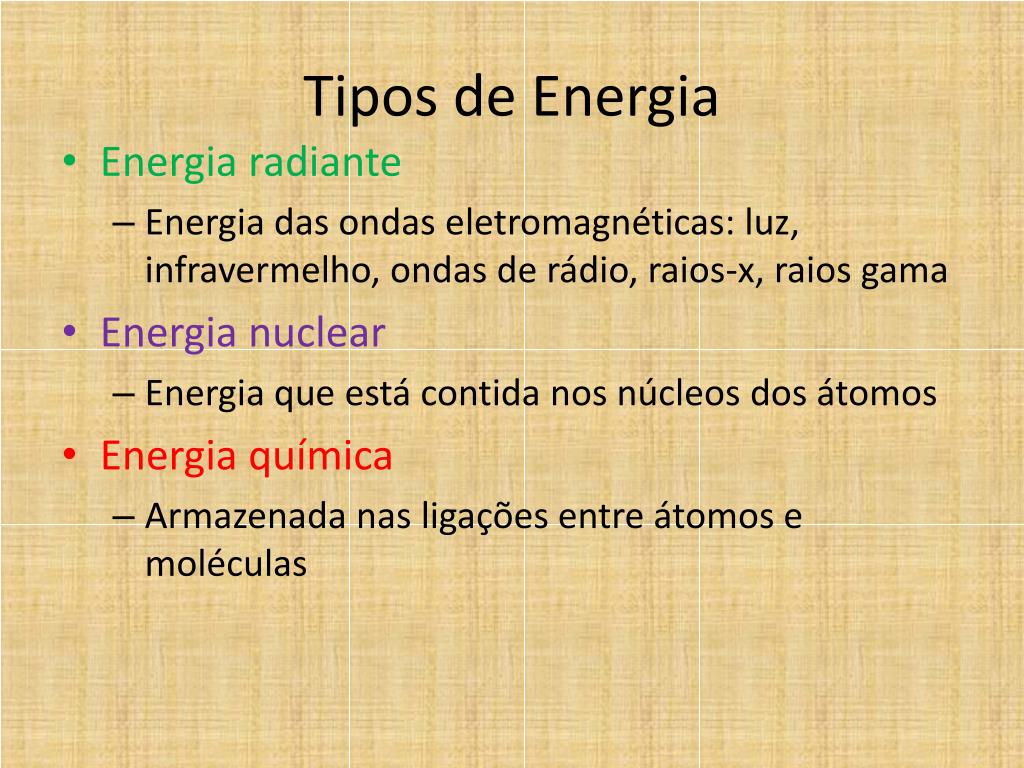 Tipos de Energia

• Energia radiante
– Energia das ondas eletromagnéticas: luz, infravermelho, ondas de rádio, raios-x, raios gama
• Energia nuclear
– Energia que está contida nos núcleos dos átomos
• Energia química
– Armazenada nas ligações entre átomos e moléculas